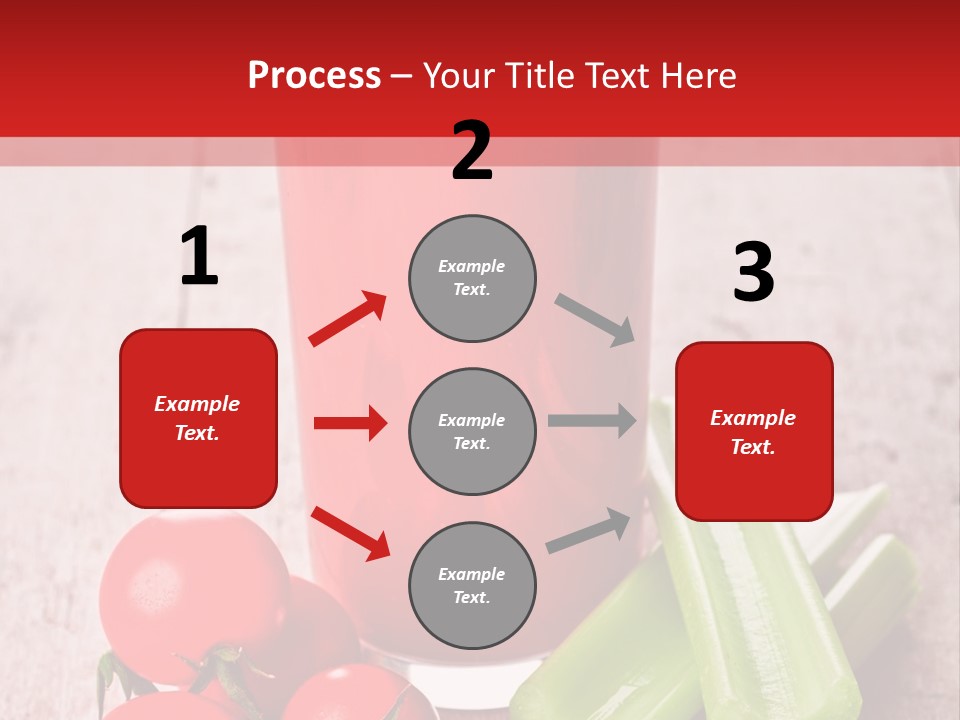 Process – Your Title Text Here

1

Example Text.

2

Example Text.

Example Text.

Example Text.

3

Example Text.